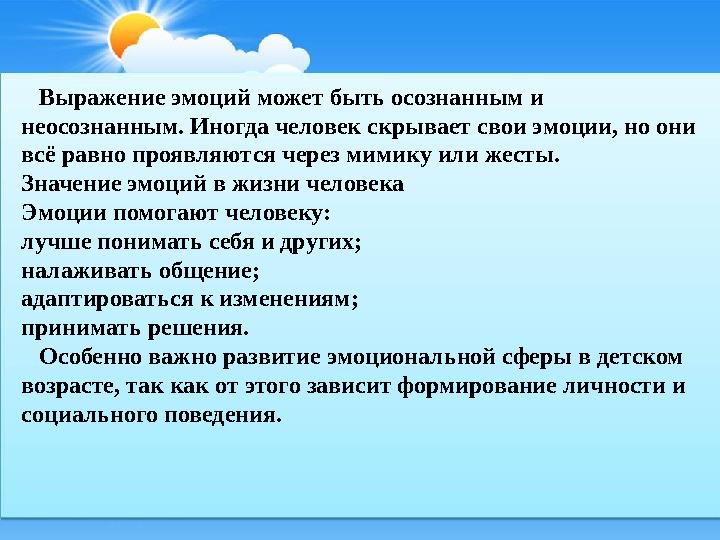 Выражение эмоций может быть осознанным и неосознанным. Иногда человек скрывает свои эмоции, но они всё равно проявляются через мимику или жесты.
Значение эмоций в жизни человека
Эмоции помогают человеку:
лучше понимать себя и других;
налаживать общение;
адаптироваться к изменениям;
принимать решения.
Особенно важно развитие эмоциональной сферы в детском возрасте, так как от этого зависит формирование личности и социального поведения.